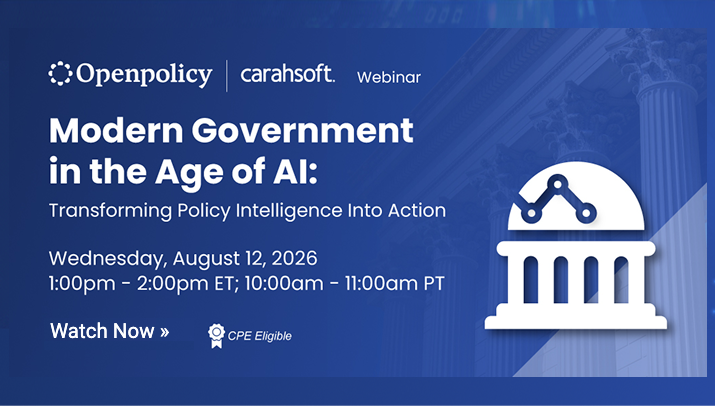 Openpolicy | carahsoft. Webinar

Modern Government in the Age of AI:

Transforming Policy Intelligence Into Action

Wednesday, August 12, 2026
1:00pm - 2:00pm ET; 10:00am - 11:00am PT

Watch Now »

CPE Eligible